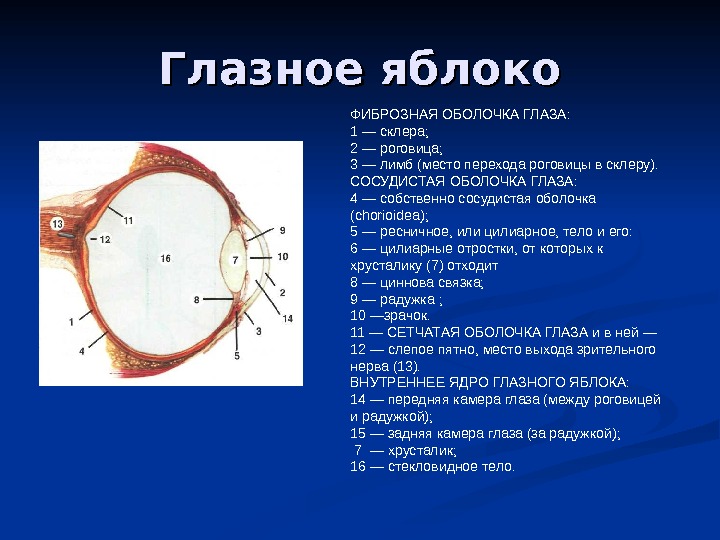 Глазное яблоко

13
11
12
16
7
9
10
2
14
8
3
5
1
4

ФИБРОЗНАЯ ОБОЛОЧКА ГЛАЗА:
1 — склера;
2 — роговица;
3 — лимб (место перехода роговицы в склеру).
СОСУДИСТАЯ ОБОЛОЧКА ГЛАЗА:
4 — собственно сосудистая оболочка (chorioidea);
5 — ресничное, или цилиарное, тело и его:
6 — цилиарные отростки, от которых к хрусталику (7) отходит
8 — циннова связка;
9 — радужка ;
10 —зрачок.
11 — СЕТЧАТАЯ ОБОЛОЧКА ГЛАЗА и в ней —
12 — слепое пятно, место выхода зрительного нерва (13).
ВНУТРЕННЕЕ ЯДРО ГЛАЗНОГО ЯБЛОКА:
14 — передняя камера глаза (между роговицей и радужкой);
15 — задняя камера глаза (за радужкой);
7 — хрусталик;
16 — стекловидное тело.